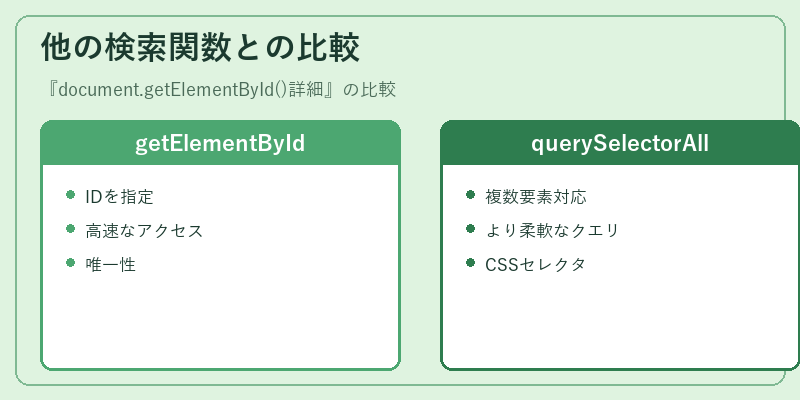 他の検索関数との比較

『document.getElementById()詳細』の比較

getElementById

- IDを指定
- 高速なアクセス
- 唯一性

querySelectorAll

- 複数要素対応
- より柔軟なクエリ
- CSSセレクタ